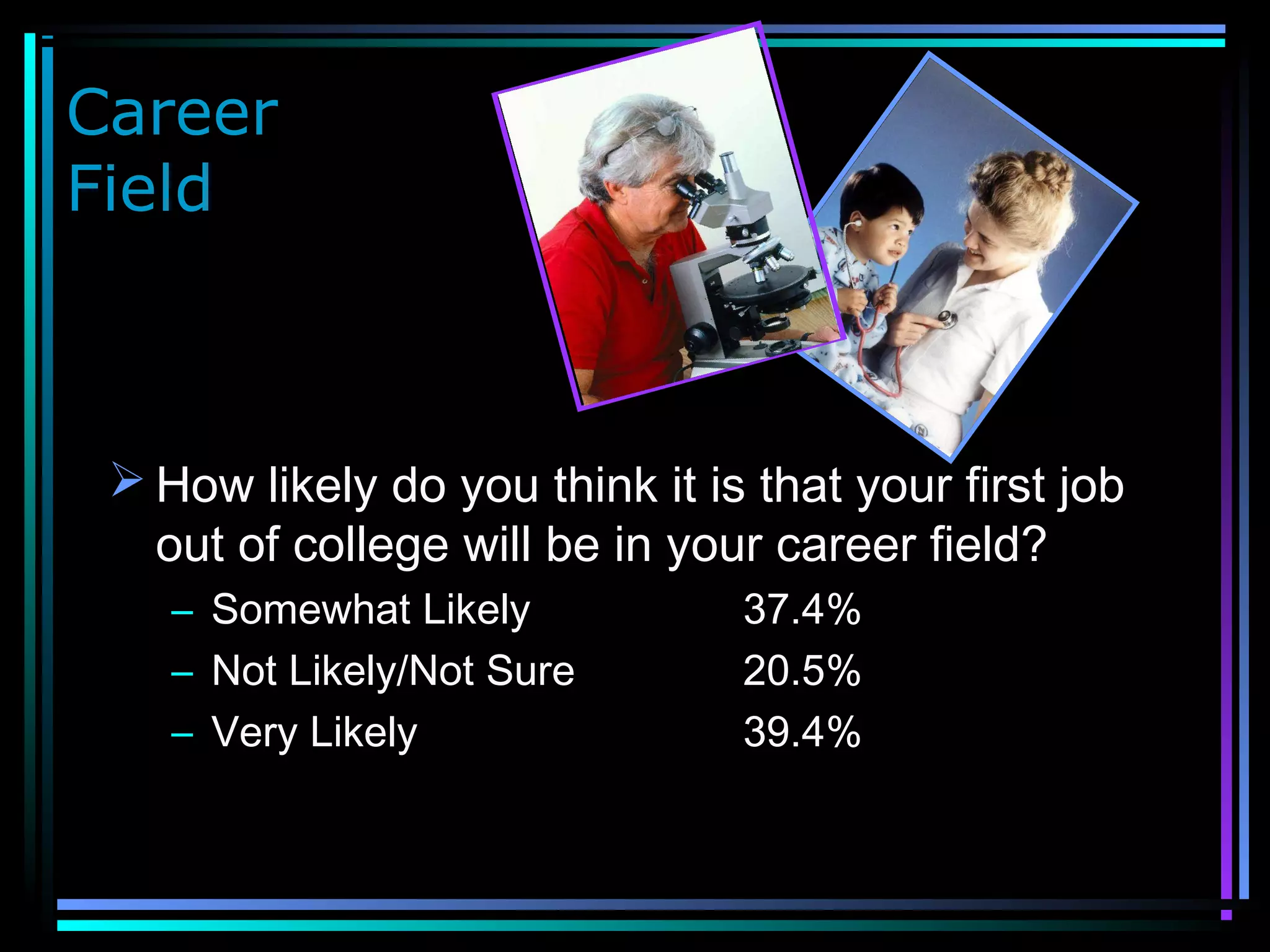 Career Field

➢ How likely do you think it is that your first job out of college will be in your career field?

– Somewhat Likely 37.4%
– Not Likely/Not Sure 20.5%
– Very Likely 39.4%